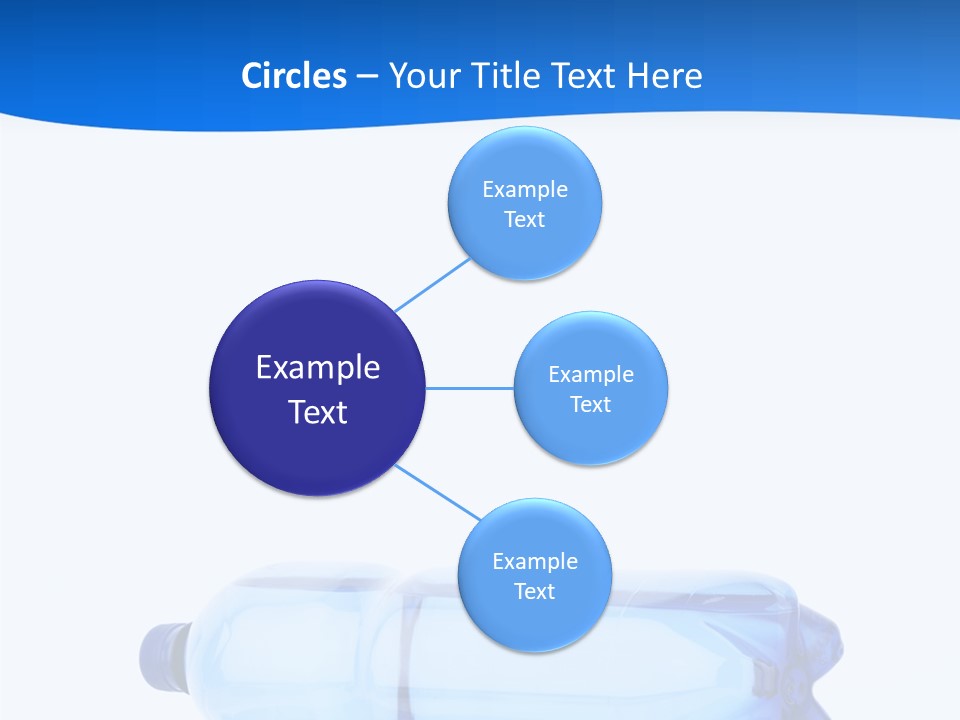 Circles – Your Title Text Here

Example Text

Example Text

Example Text

Example Text